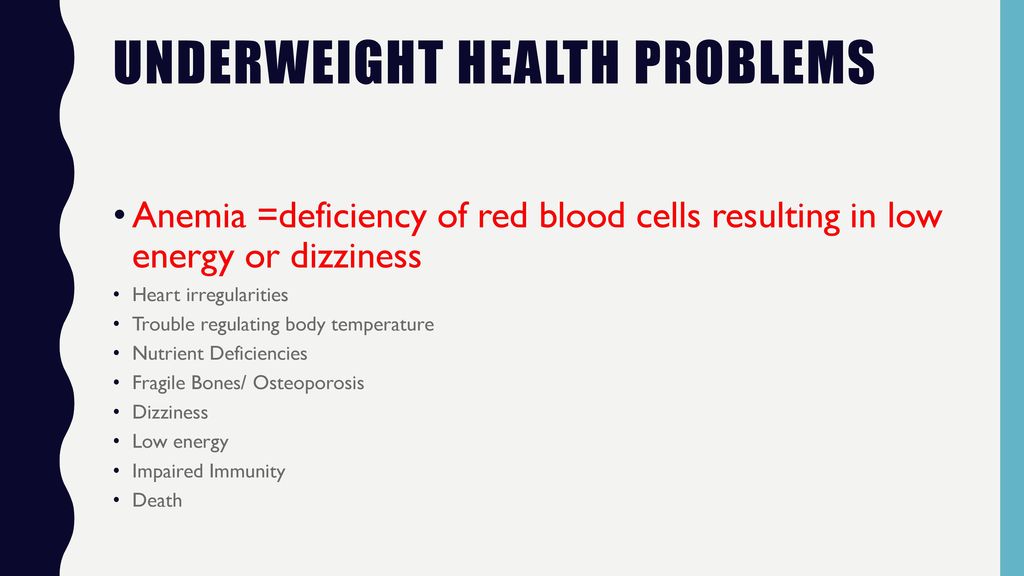 UNDERWEIGHT HEALTH PROBLEMS

• Anemia =deficiency of red blood cells resulting in low energy or dizziness
• Heart irregularities
• Trouble regulating body temperature
• Nutrient Deficiencies
• Fragile Bones/ Osteoporosis
• Dizziness
• Low energy
• Impaired Immunity
• Death